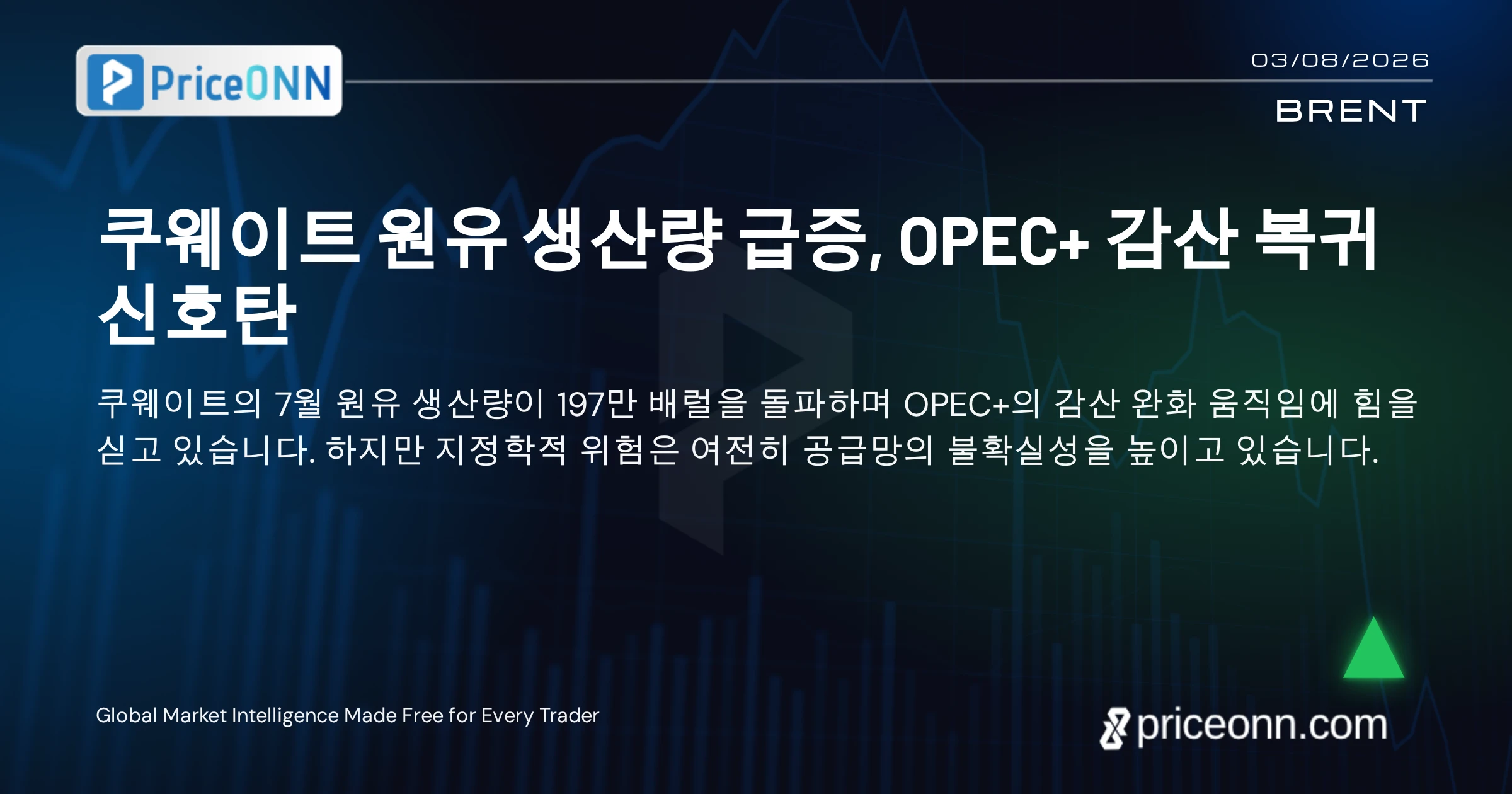 PriceONN

03/08/2026

BRENT

쿠웨이트 원유 생산량 급증, OPEC+ 감산 복귀 신호탄

쿠웨이트의 7월 원유 생산량이 197만 배럴을 돌파하며 OPEC+의 감산 완화 움직임에 힘을 싣고 있습니다. 하지만 지정학적 위험은 여전히 공급망의 불확실성을 높이고 있습니다.

Global Market Intelligence Made Free for Every Trader

priceonn.com